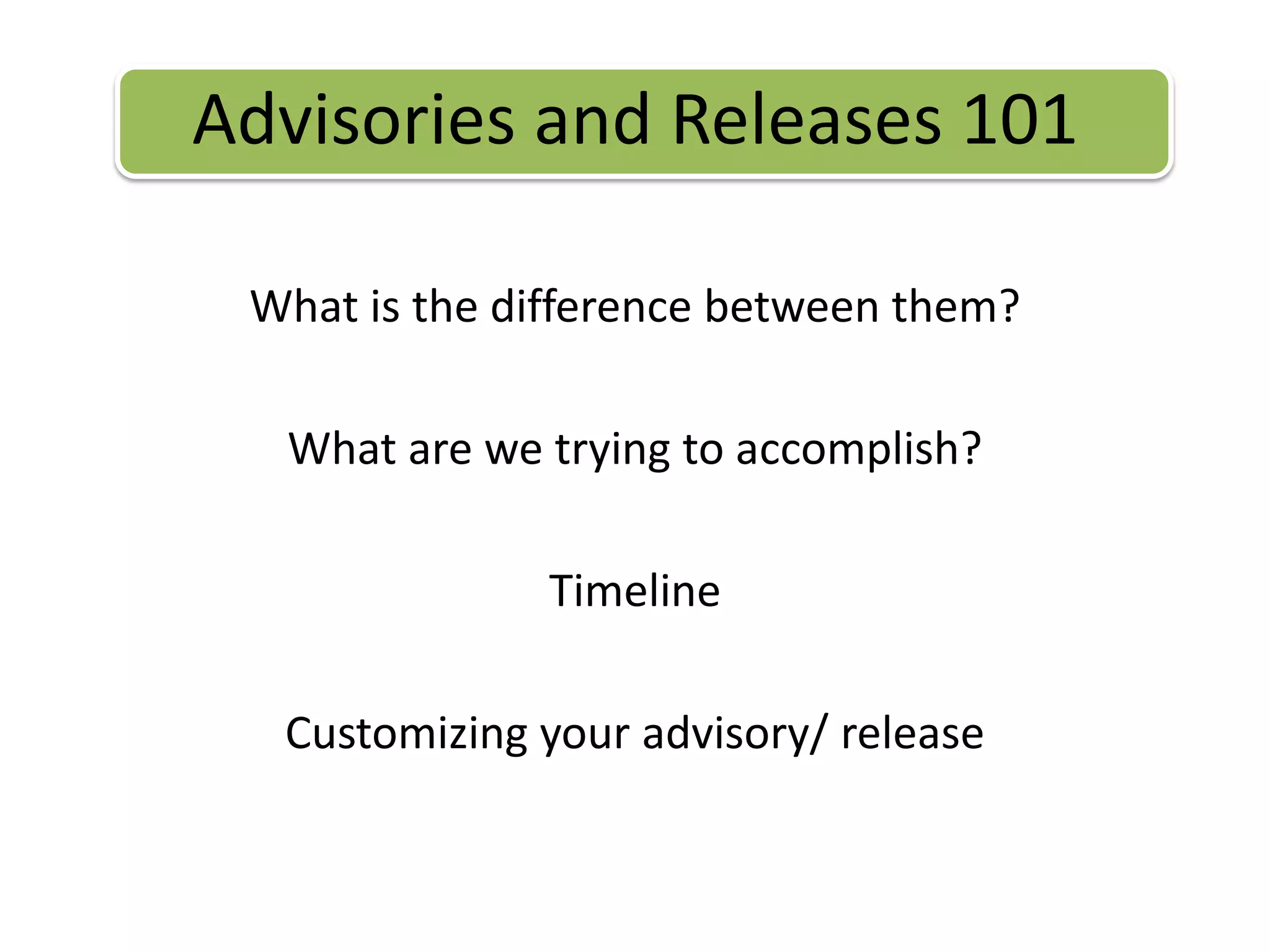 Advisories and Releases 101

What is the difference between them?

What are we trying to accomplish?

Timeline

Customizing your advisory/ release